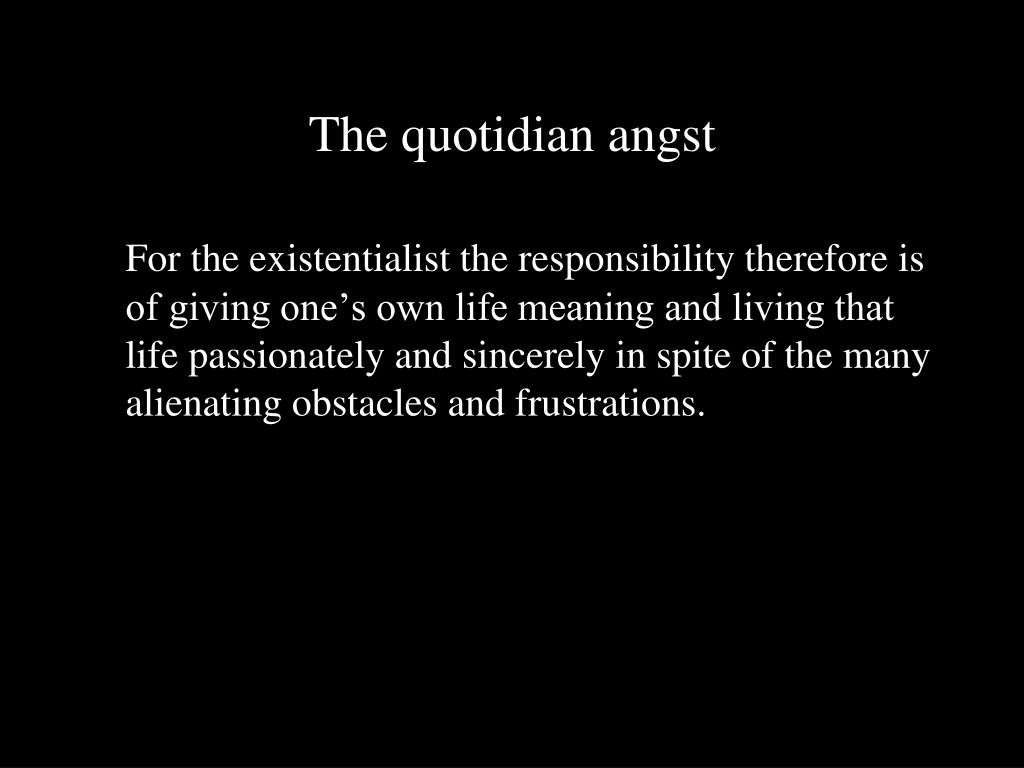 The quotidian angst

For the existentialist the responsibility therefore is of giving one’s own life meaning and living that life passionately and sincerely in spite of the many alienating obstacles and frustrations.